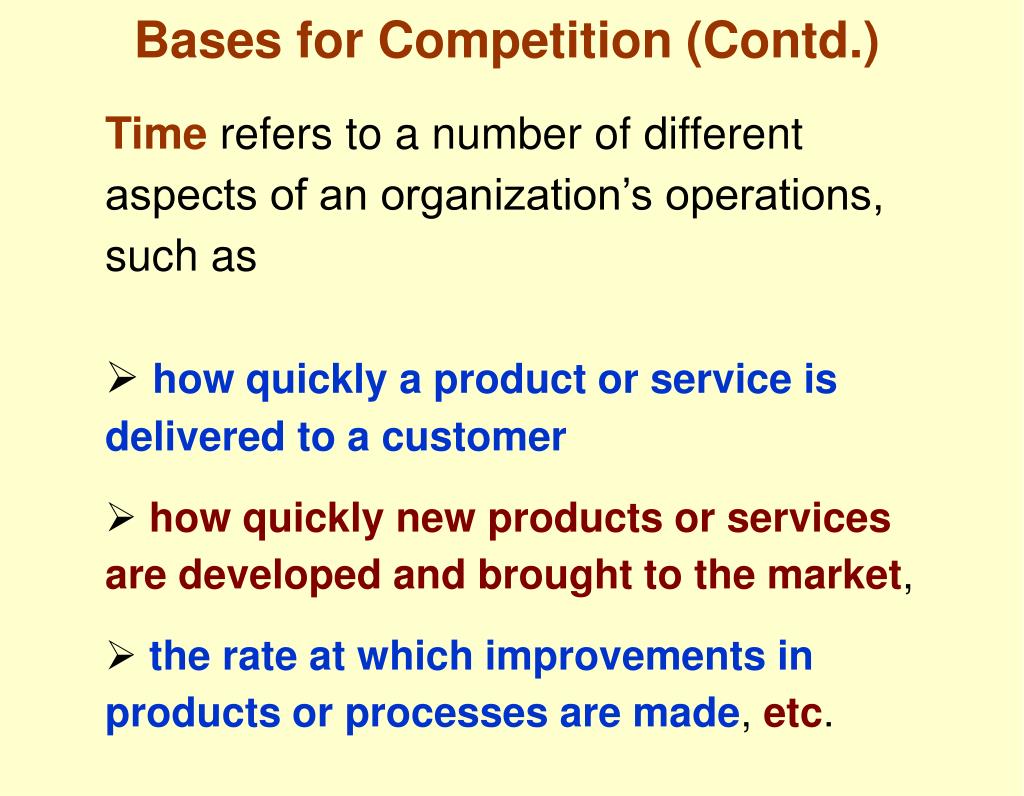 Bases for Competition (Contd.)

Time refers to a number of different aspects of an organization’s operations, such as

➢ how quickly a product or service is delivered to a customer

➢ how quickly new products or services are developed and brought to the market,

➢ the rate at which improvements in products or processes are made, etc.